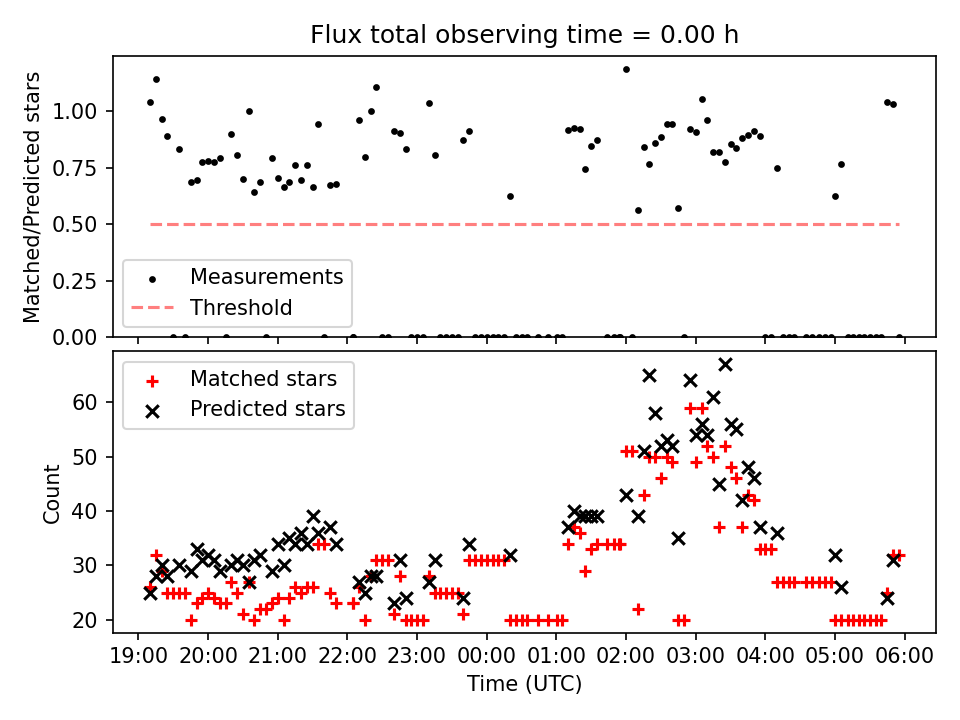 Flux total observing time = 0.00 h

Matched/Predicted stars

1.00
0.75
0.50
0.25
0.00

Measurements
Threshold

Matched stars
Predicted stars

Count

60
50
40
30
20

19:00 20:00 21:00 22:00 23:00 00:00 01:00 02:00 03:00 04:00 05:00 06:00

Time (UTC)